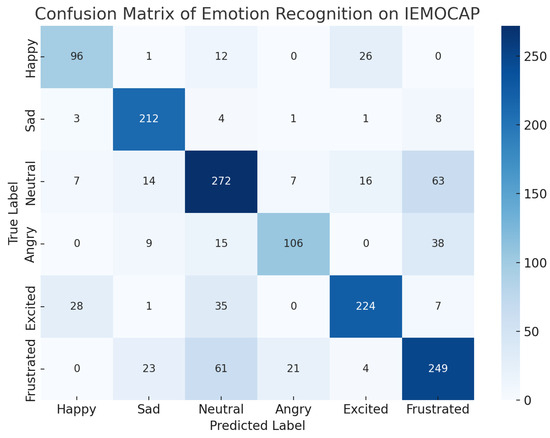 Confusion Matrix of Emotion Recognition on IEMOCAP

True Label

| | Happy | Sad | Neutral | Angry | Excited | Frustrated |
|---|---|---|---|---|---|---|
| Happy | 96 | 1 | 12 | 0 | 26 | 0 |
| Sad | 3 | 212 | 4 | 1 | 1 | 8 |
| Neutral | 7 | 14 | 272 | 7 | 16 | 63 |
| Angry | 0 | 9 | 15 | 106 | 0 | 38 |
| Excited | 28 | 1 | 35 | 0 | 224 | 7 |
| Frustrated | 0 | 23 | 61 | 21 | 4 | 249 |

Predicted Label

250
200
150
100
50
0